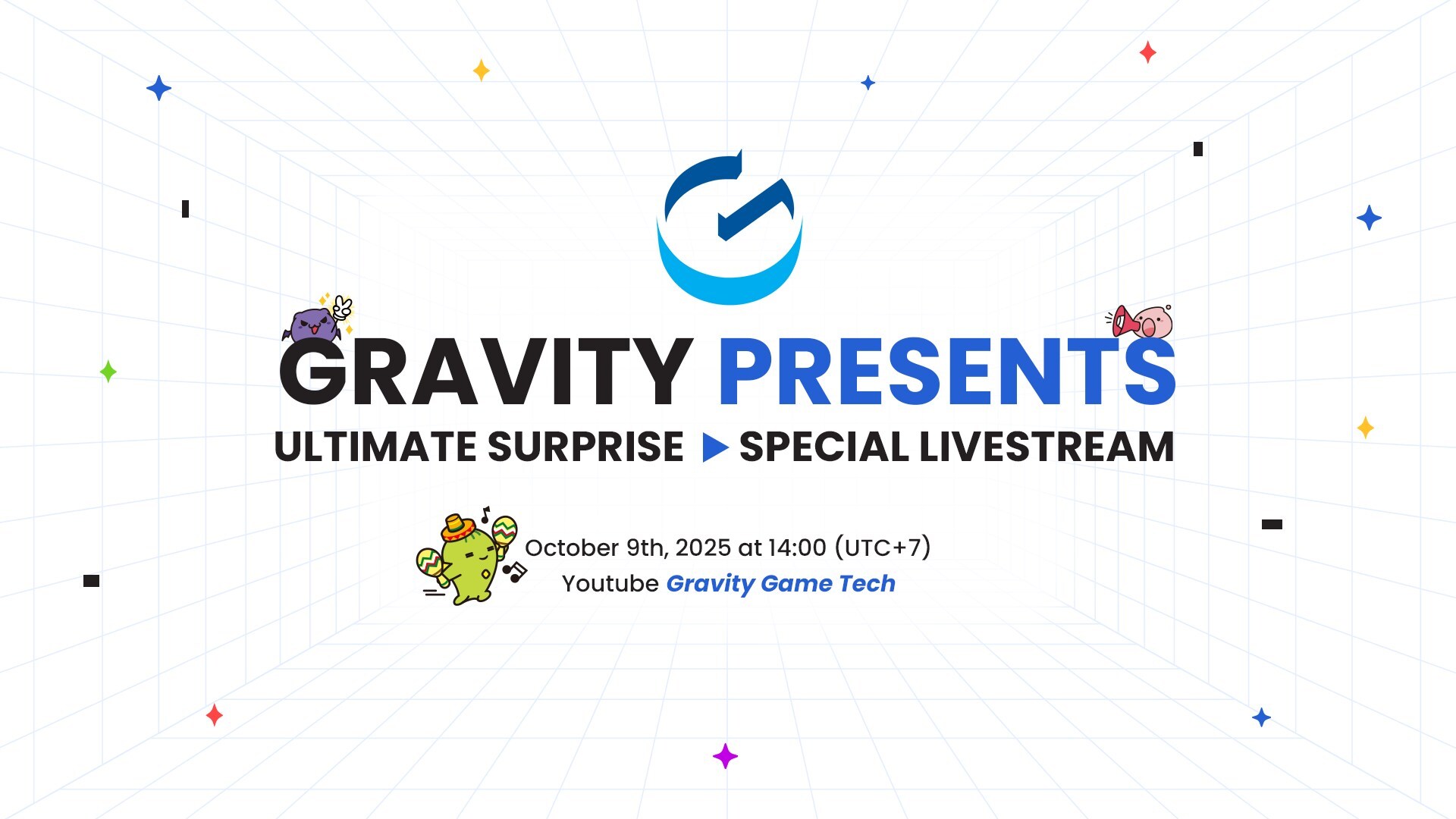 GRAVITY PRESENTS

ULTIMATE SURPRISE ▶ SPECIAL LIVESTREAM

October 9th, 2025 at 14:00 (UTC+7)
Youtube Gravity Game Tech